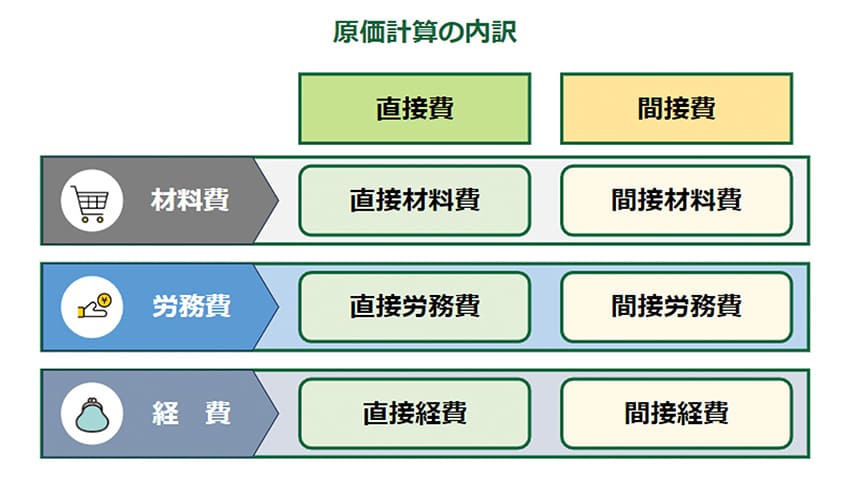 原価計算の内訳

| | 直接費 | 間接費 |
|---|---|---|
| 材料費 | 直接材料費 | 間接材料費 |
| 労務費 | 直接労務費 | 間接労務費 |
| 経　費 | 直接経費 | 間接経費 |